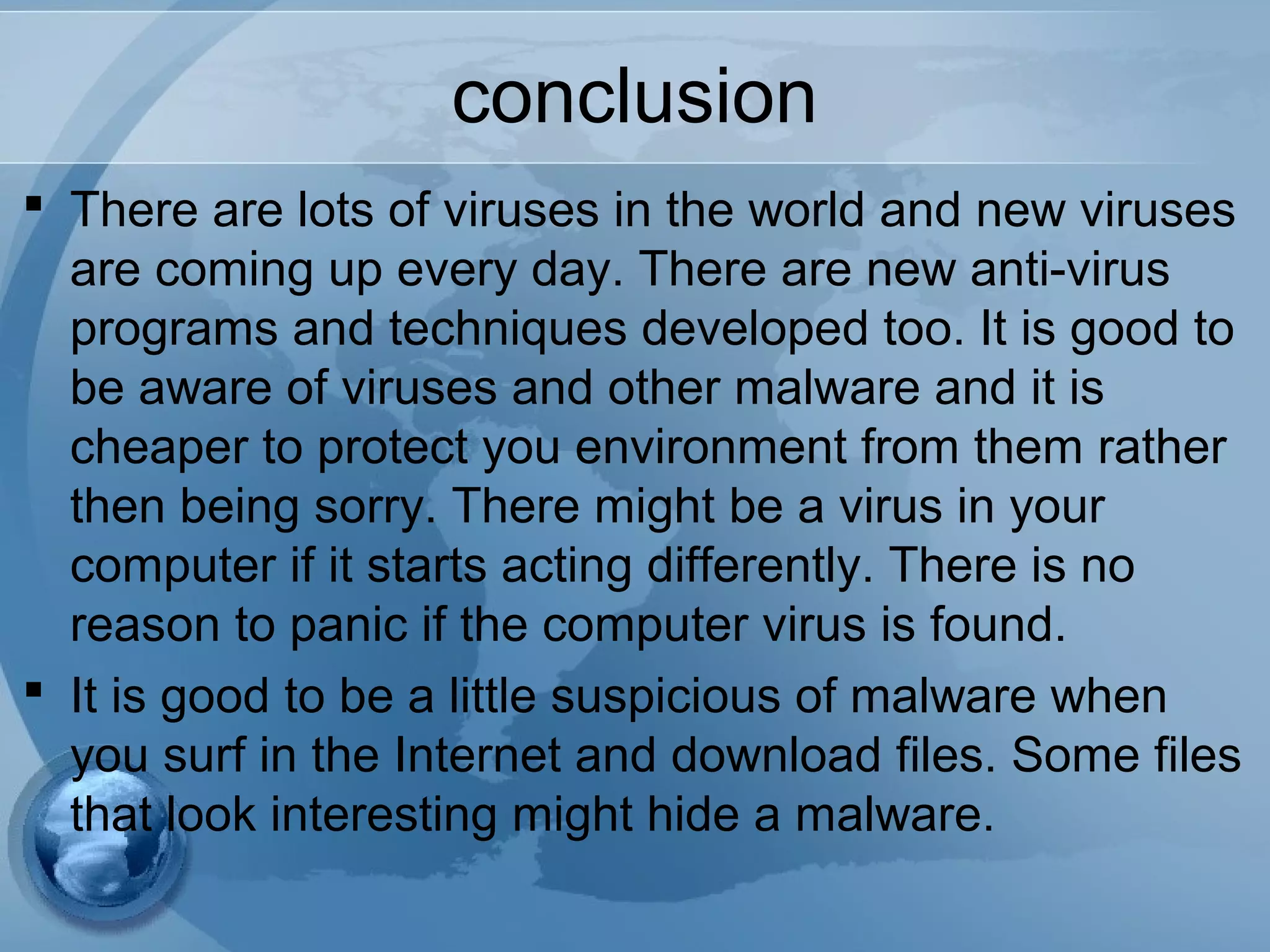 conclusion

▪ There are lots of viruses in the world and new viruses are coming up every day. There are new anti-virus programs and techniques developed too. It is good to be aware of viruses and other malware and it is cheaper to protect you environment from them rather then being sorry. There might be a virus in your computer if it starts acting differently. There is no reason to panic if the computer virus is found.

▪ It is good to be a little suspicious of malware when you surf in the Internet and download files. Some files that look interesting might hide a malware.